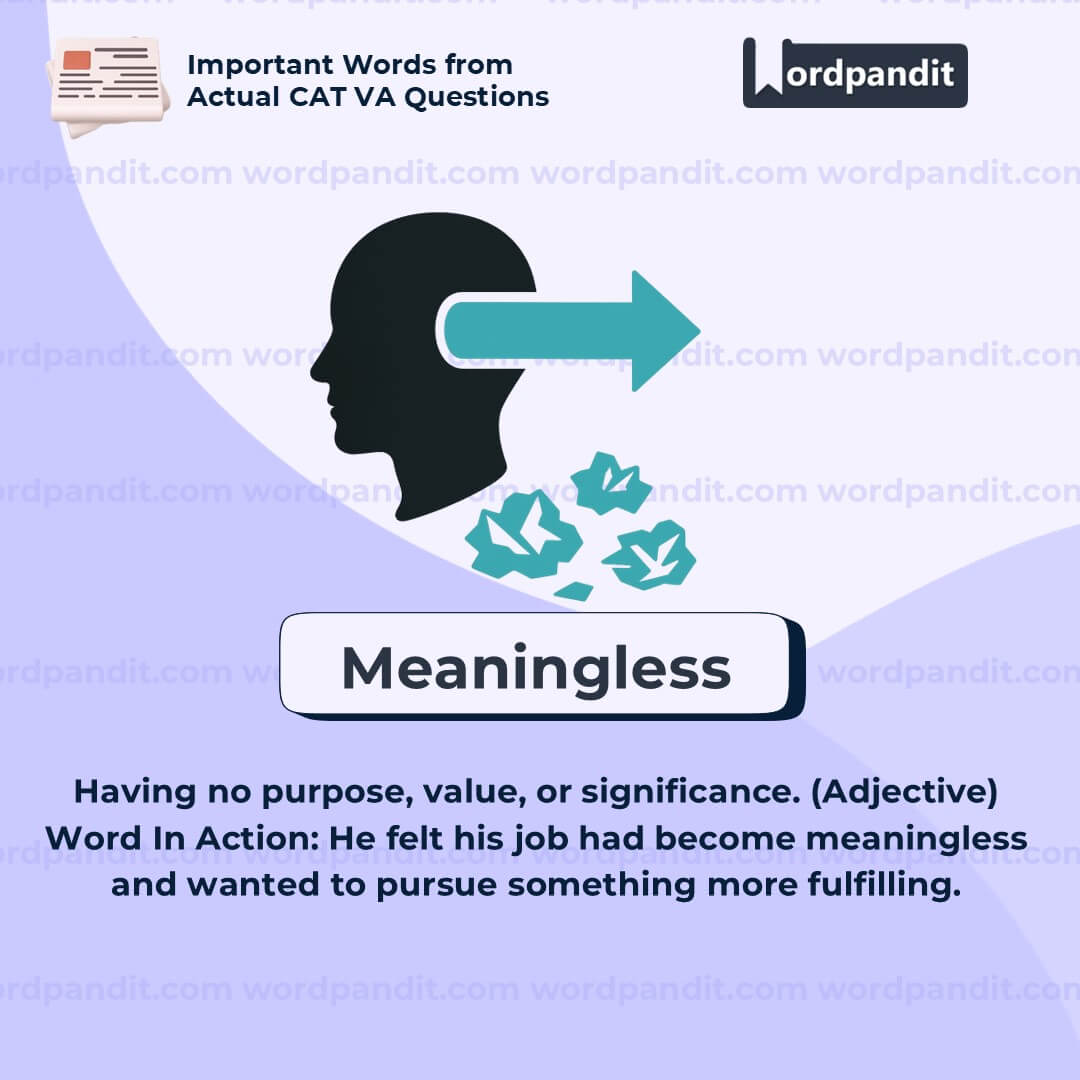 Important Words from Actual CAT VA Questions

Wordpandit

wordpandit.com wordpandit.com wordpandit.com wordpandit.com

Meaningless

Having no purpose, value, or significance. (Adjective)
Word In Action: He felt his job had become meaningless and wanted to pursue something more fulfilling.